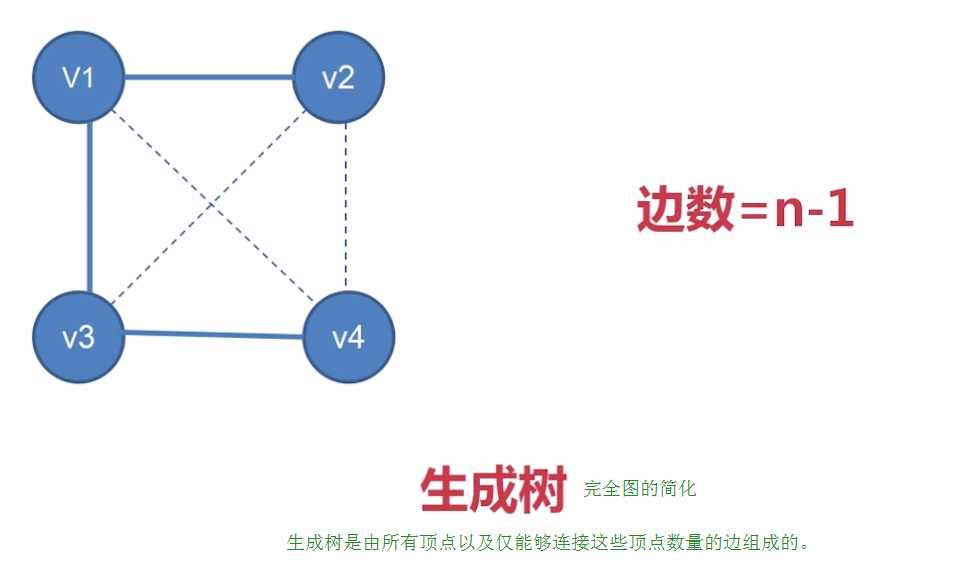 V1
v2
v3
v4

边数=n-1

生成树 完全图的简化

生成树是由所有顶点以及仅能够连接这些顶点数量的边组成的。